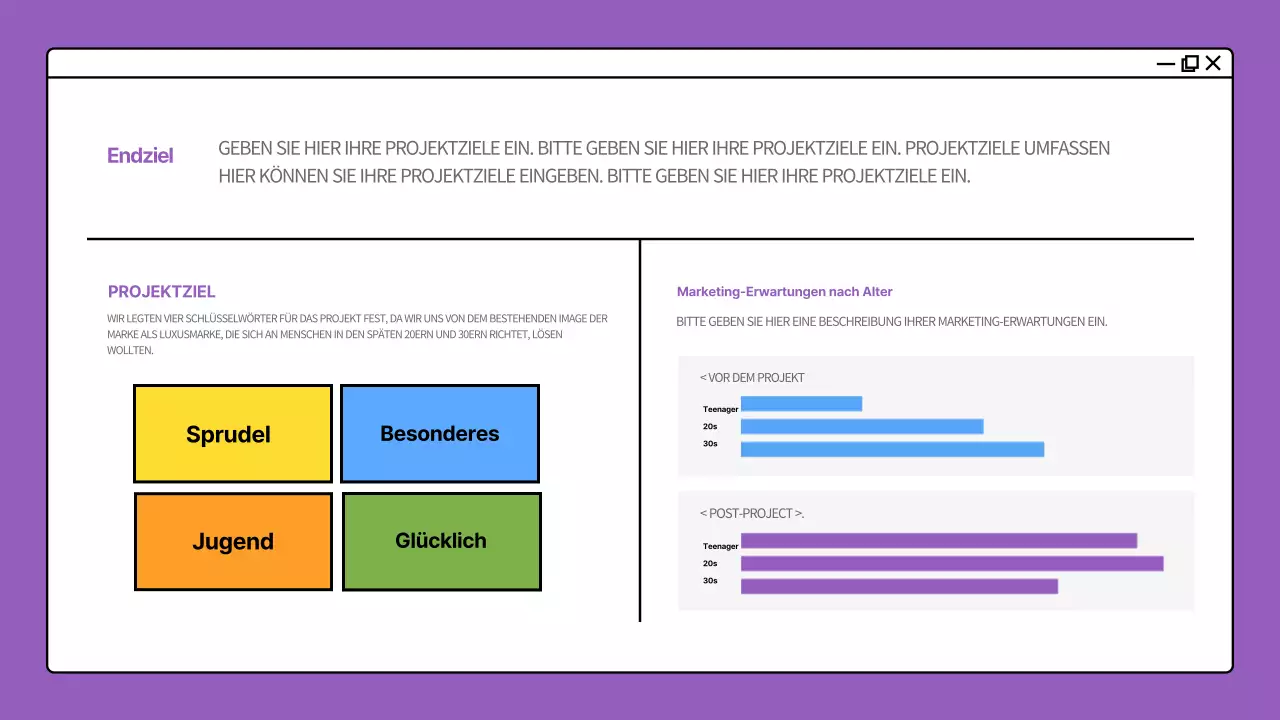 Endziel

GEBEN SIE HIER IHRE PROJEKTZIELE EIN. BITTE GEBEN SIE HIER IHRE PROJEKTZIELE EIN. PROJEKTZIELE UMFASSEN HIER KÖNNEN SIE IHRE PROJEKTZIELE EINGEBEN. BITTE GEBEN SIE HIER IHRE PROJEKTZIELE EIN.

PROJEKTZIEL

WIR LEGTEN VIER SCHLÜSSELWÖRTER FÜR DAS PROJEKT FEST, DA WIR UNS VON DEM BESTEHENDEN IMAGE DER MARKE ALS LUXUSMARKE, DIE SICH AN MENSCHEN IN DEN SPÄTEN 20ERN UND 30ERN RICHTET, LÖSEN WOLLTEN.

Sprudel

Besonderes

Jugend

Glücklich

Marketing-Erwartungen nach Alter

BITTE GEBEN SIE HIER EINE BESCHREIBUNG IHRER MARKETING-ERWARTUNGEN EIN.

< VOR DEM PROJEKT

Teenager
20s
30s

< POST-PROJECT >.

Teenager
20s
30s